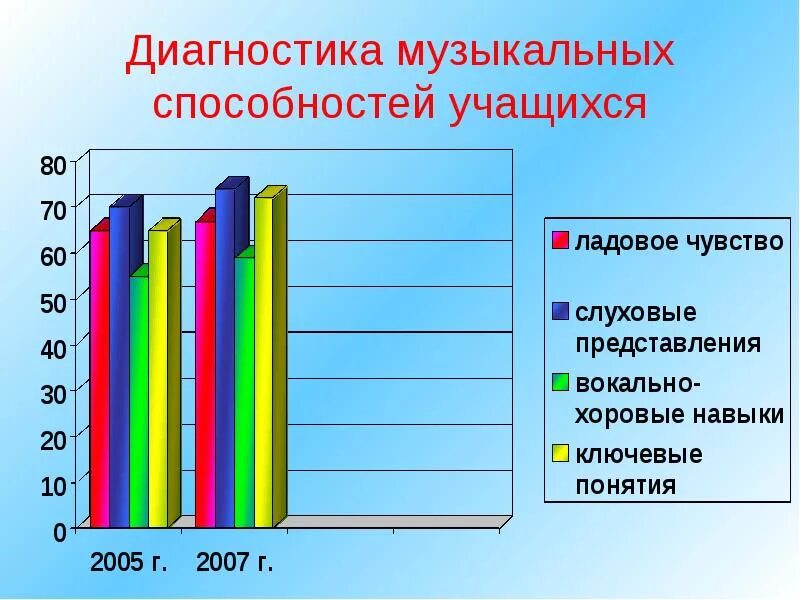 Диагностика музыкальных способностей учащихся

80
70
60
50
40
30
20
10
0

2005 г.
2007 г.

ладовое чувство
слуховые представления
вокально-хоровые навыки
ключевые понятия